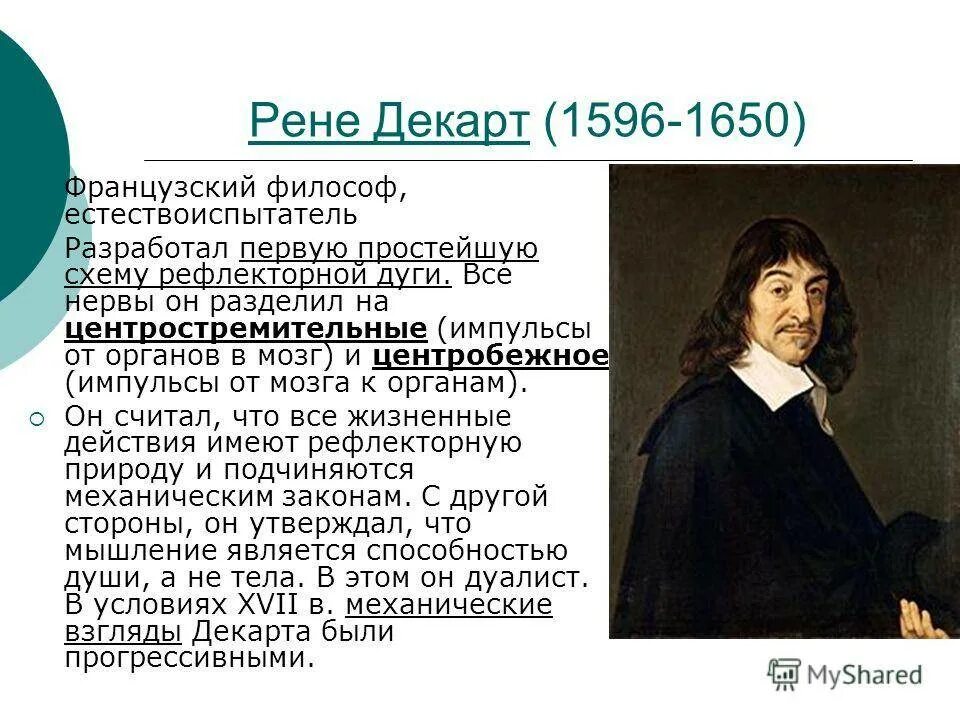 Рене Декарт (1596-1650)

Французский философ, естествоиспытатель

Разработал первую простейшую схему рефлекторной дуги. Все нервы он разделил на центростремительные (импульсы от органов в мозг) и центробежное (импульсы от мозга к органам).

Он считал, что все жизненные действия имеют рефлекторную природу и подчиняются механическим законам. С другой стороны, он утверждал, что мышление является способностью души, а не тела. В этом он дуалист. В условиях XVII в. механические взгляды Декарта были прогрессивными.

MyShared